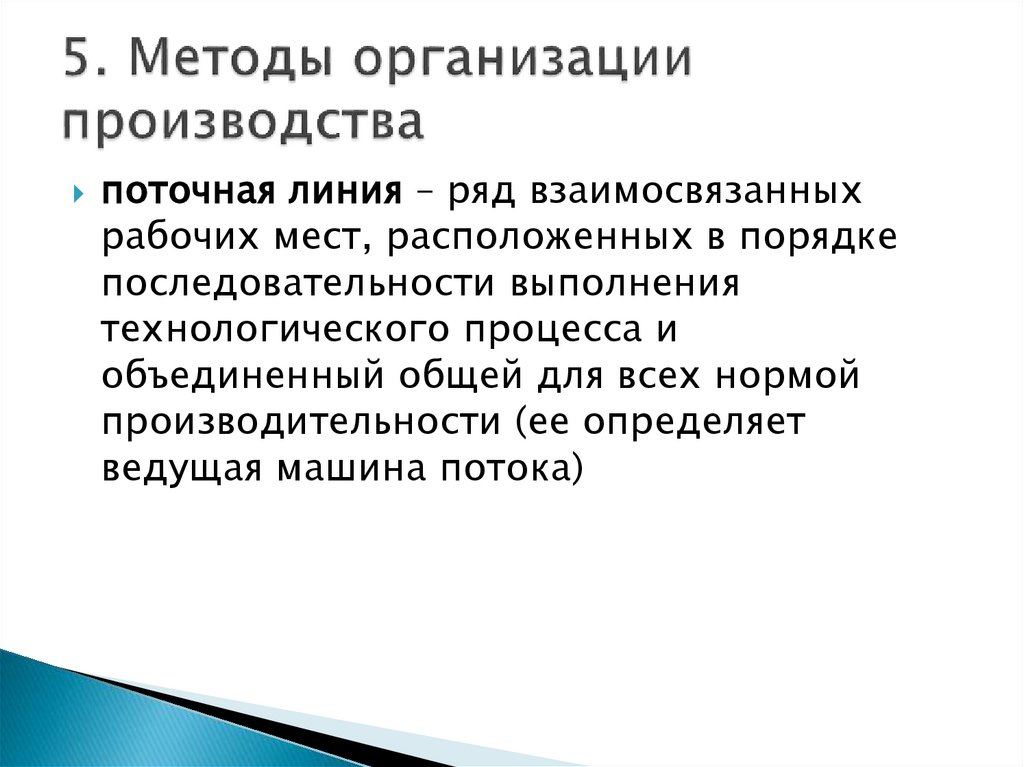 5. Методы организации производства

поточная линия – ряд взаимосвязанных рабочих мест, расположенных в порядке последовательности выполнения технологического процесса и объединенный общей для всех нормой производительности (ее определяет ведущая машина потока)